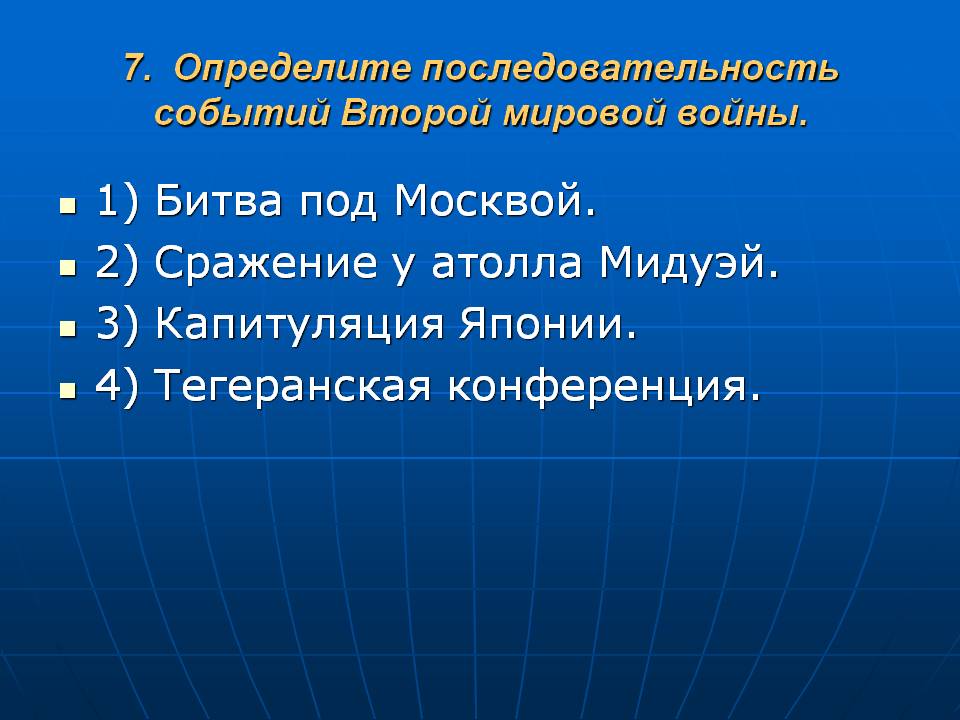 7. Определите последовательность событий Второй мировой войны.

1) Битва под Москвой.
2) Сражение у атолла Мидуэй.
3) Капитуляция Японии.
4) Тегеранская конференция.